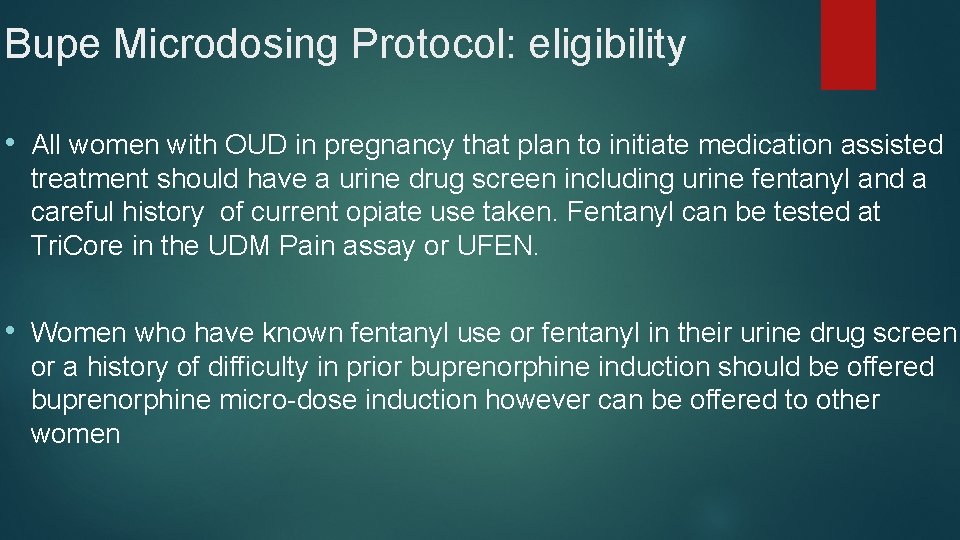 Bupe Microdosing Protocol: eligibility

• All women with OUD in pregnancy that plan to initiate medication assisted treatment should have a urine drug screen including urine fentanyl and a careful history of current opiate use taken. Fentanyl can be tested at TriCore in the UDM Pain assay or UFEN.

• Women who have known fentanyl use or fentanyl in their urine drug screen or a history of difficulty in prior buprenorphine induction should be offered buprenorphine micro-dose induction however can be offered to other women